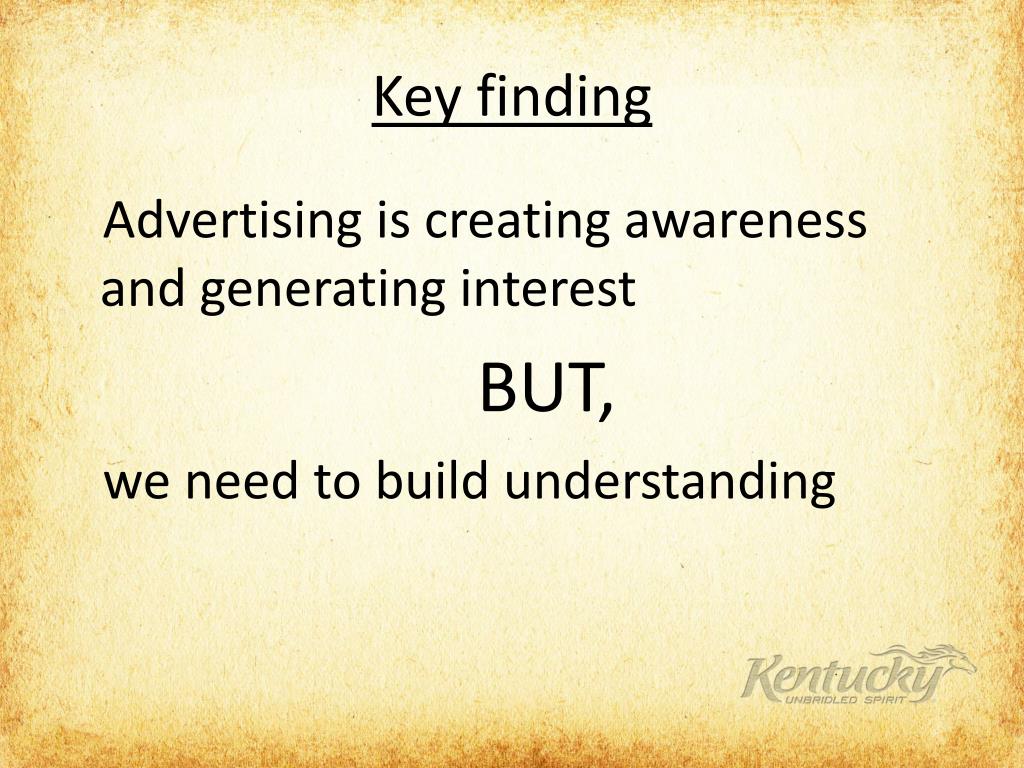 Key finding

Advertising is creating awareness and generating interest

BUT,

we need to build understanding

Kentucky
UNBRIDLED SPIRIT